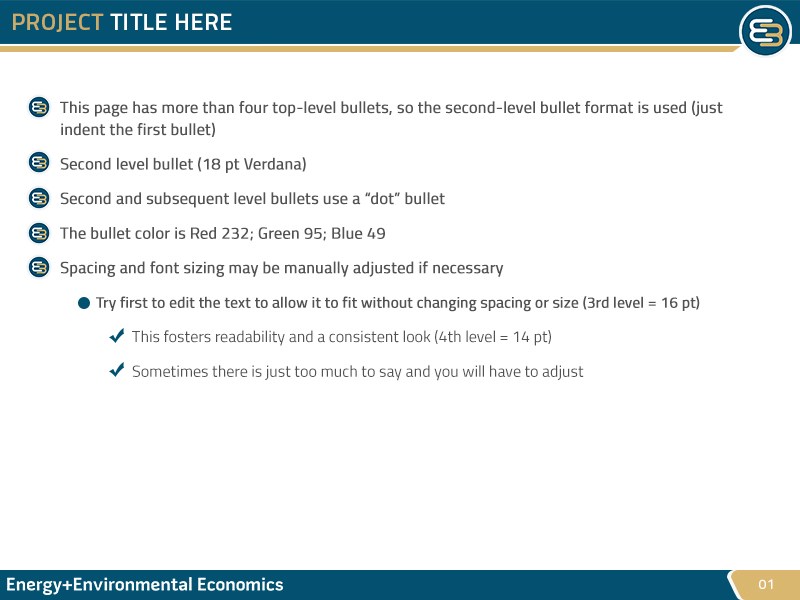 PROJECT TITLE HERE

This page has more than four top-level bullets, so the second-level bullet format is used (just indent the first bullet)

Second level bullet (18 pt Verdana)

Second and subsequent level bullets use a “dot” bullet

The bullet color is Red 232; Green 95; Blue 49

Spacing and font sizing may be manually adjusted if necessary

Try first to edit the text to allow it to fit without changing spacing or size (3rd level = 16 pt)

This fosters readability and a consistent look (4th level = 14 pt)

Sometimes there is just too much to say and you will have to adjust

Energy+Environmental Economics

01